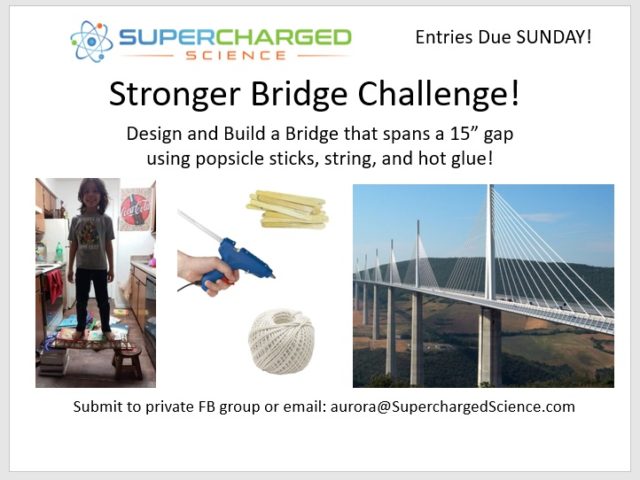 SUPERCHARGED SCIENCE

Entries Due SUNDAY!

Stronger Bridge Challenge!

Design and Build a Bridge that spans a 15” gap using popsicle sticks, string, and hot glue!

Coca-Cola

Submit to private FB group or email: aurora@SuperchargedScience.com